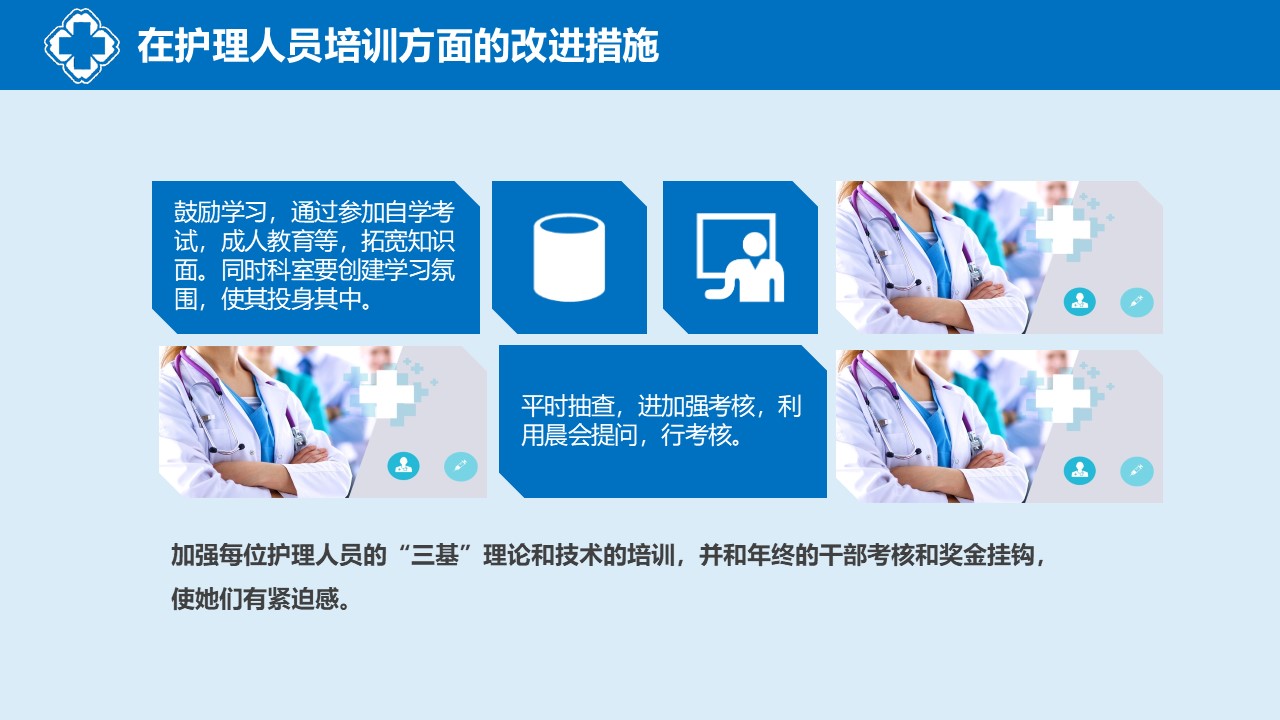 在护理人员培训方面的改进措施

鼓励学习，通过参加自学考试，成人教育等，拓宽知识面。同时科室要创建学习氛围，使其投身其中。

平时抽查，进加强考核，利用晨会提问，行考核。

加强每位护理人员的“三基”理论和技术的培训，并和年终的干部考核和奖金挂钩，使她们有紧迫感。